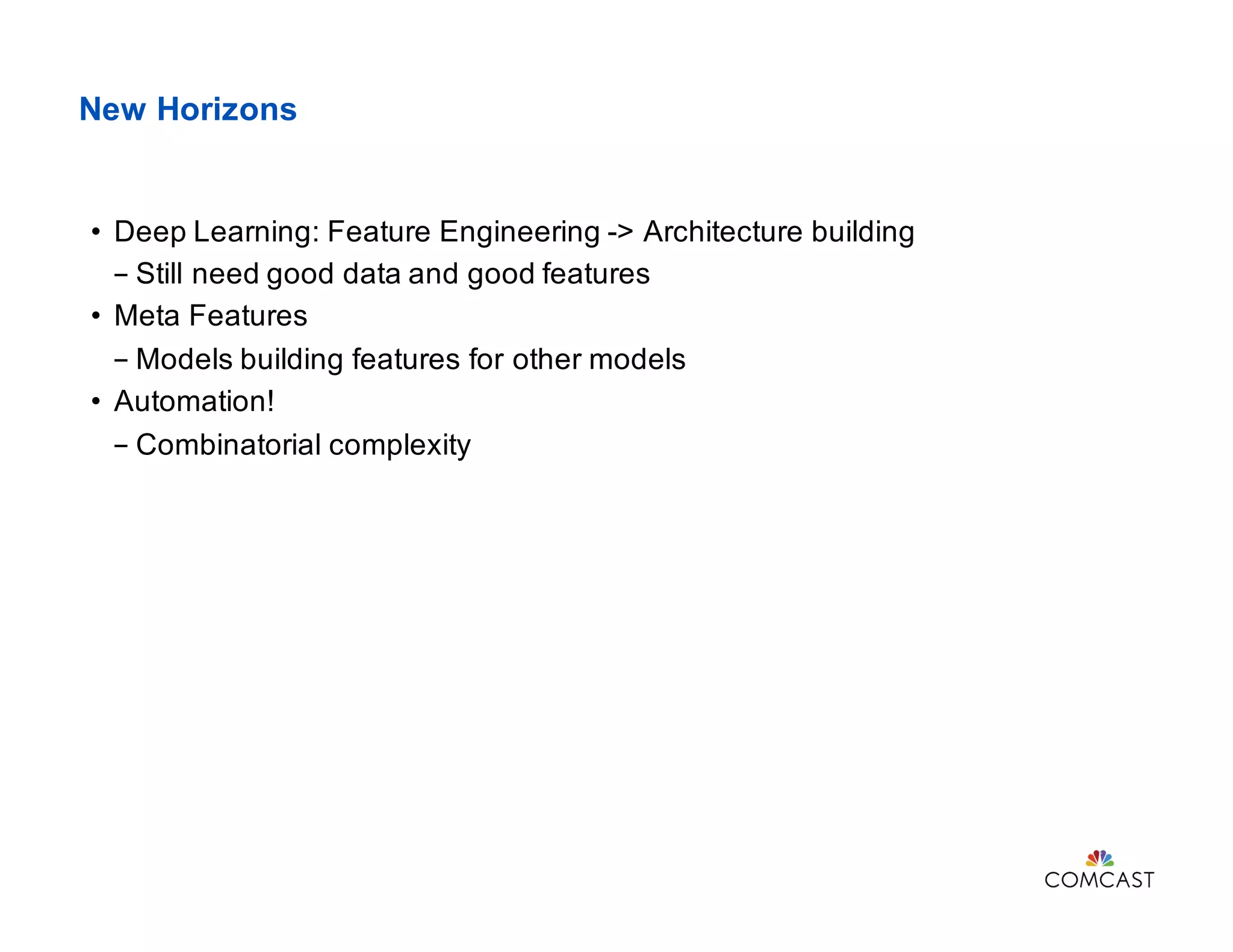 New Horizons

• Deep Learning: Feature Engineering -> Architecture building
– Still need good data and good features
• Meta Features
– Models building features for other models
• Automation!
– Combinatorial complexity

COMCAST